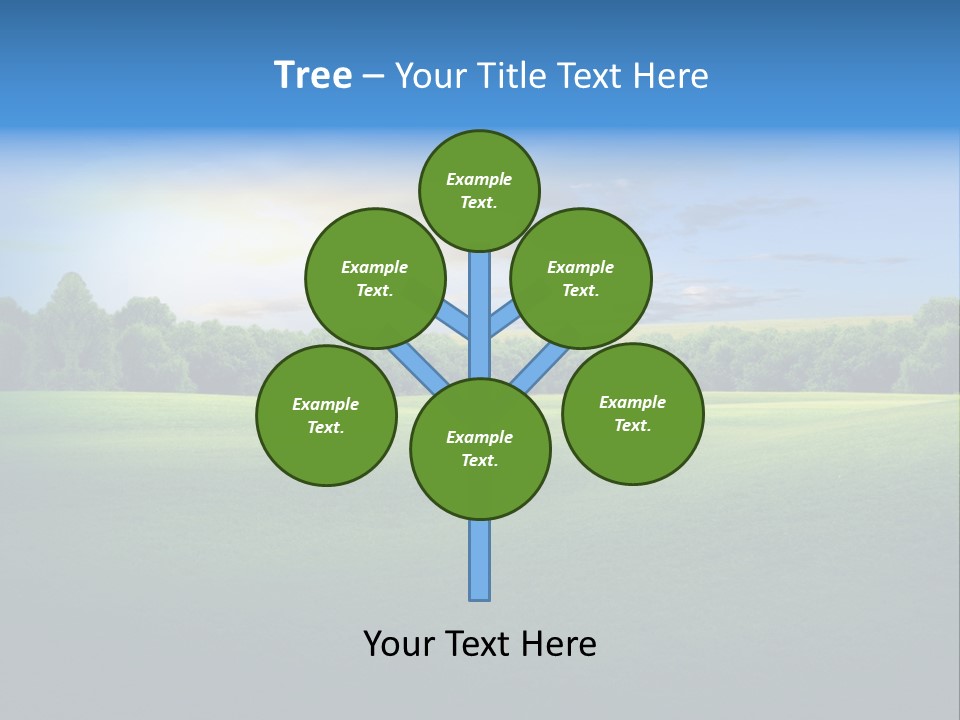 Tree – Your Title Text Here

Example Text.

Example Text.

Example Text.

Example Text.

Example Text.

Example Text.

Your Text Here